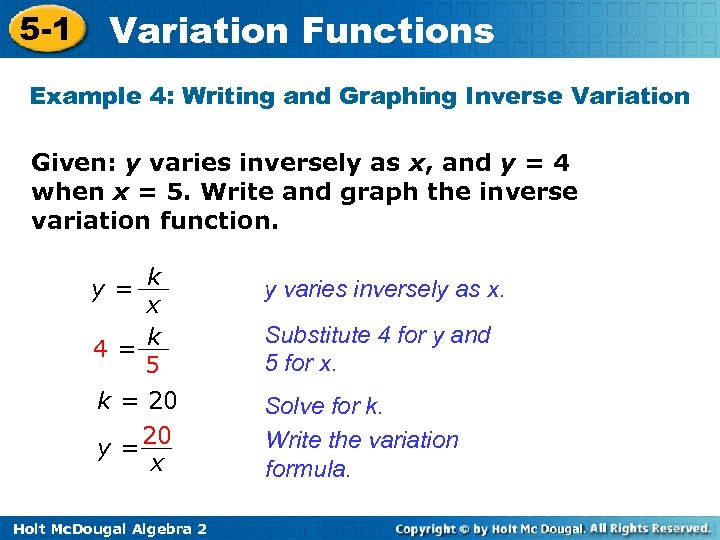 5-1 Variation Functions

Example 4: Writing and Graphing Inverse Variation

Given: $y$ varies inversely as $x$, and $y = 4$ when $x = 5$. Write and graph the inverse variation function.

$y = \frac{k}{x}$ y varies inversely as x.

$4 = \frac{k}{5}$ Substitute 4 for y and 5 for x.

$k = 20$ Solve for k.

$y = \frac{20}{x}$ Write the variation formula.

Holt McDougal Algebra 2

Copyright © by Holt Mc Dougal. All Rights Reserved.